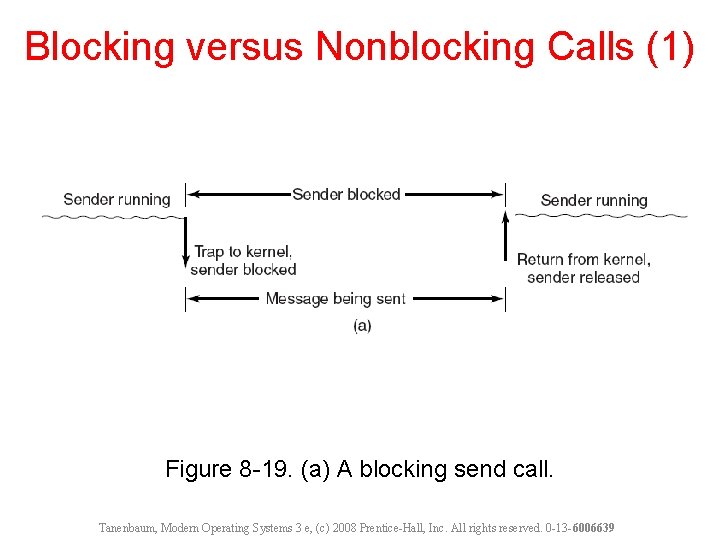 Blocking versus Nonblocking Calls (1)

Sender running

Sender blocked

Sender running

Trap to kernel, sender blocked

Return from kernel, sender released

Message being sent

(a)

Figure 8-19. (a) A blocking send call.

Tanenbaum, Modern Operating Systems 3 e, (c) 2008 Prentice-Hall, Inc. All rights reserved. 0-13-6006639